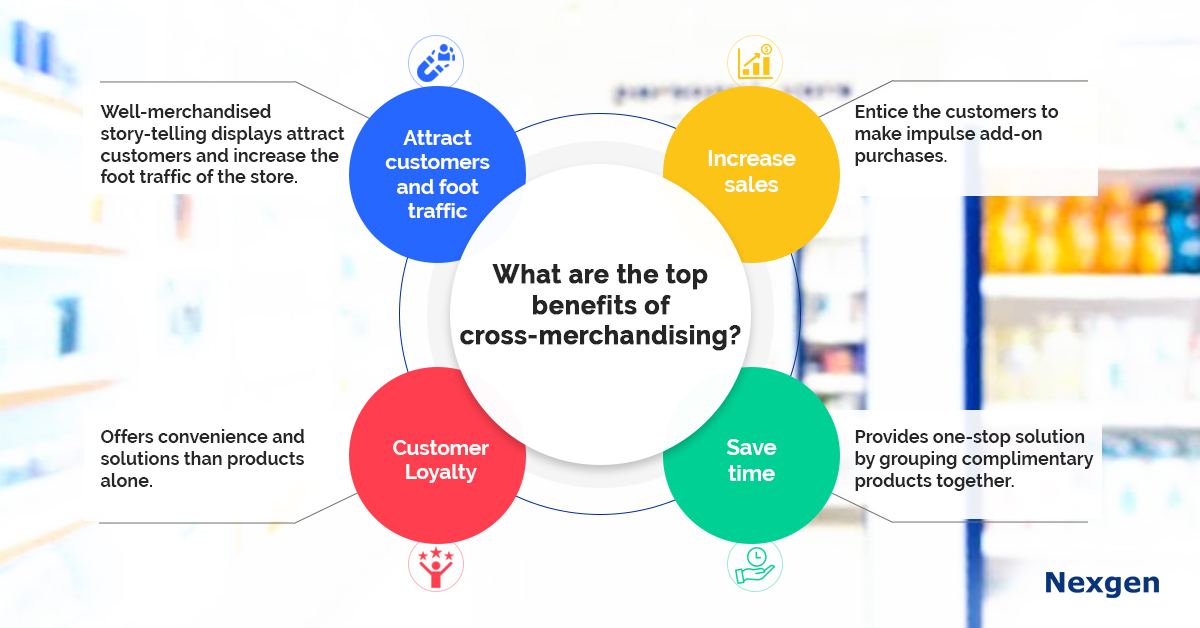 What are the top benefits of cross-merchandising?

Attract customers and foot traffic

Well-merchandised story-telling displays attract customers and increase the foot traffic of the store.

Increase sales

Entice the customers to make impulse add-on purchases.

Customer Loyalty

Offers convenience and solutions than products alone.

Save time

Provides one-stop solution by grouping complimentary products together.

Nexgen